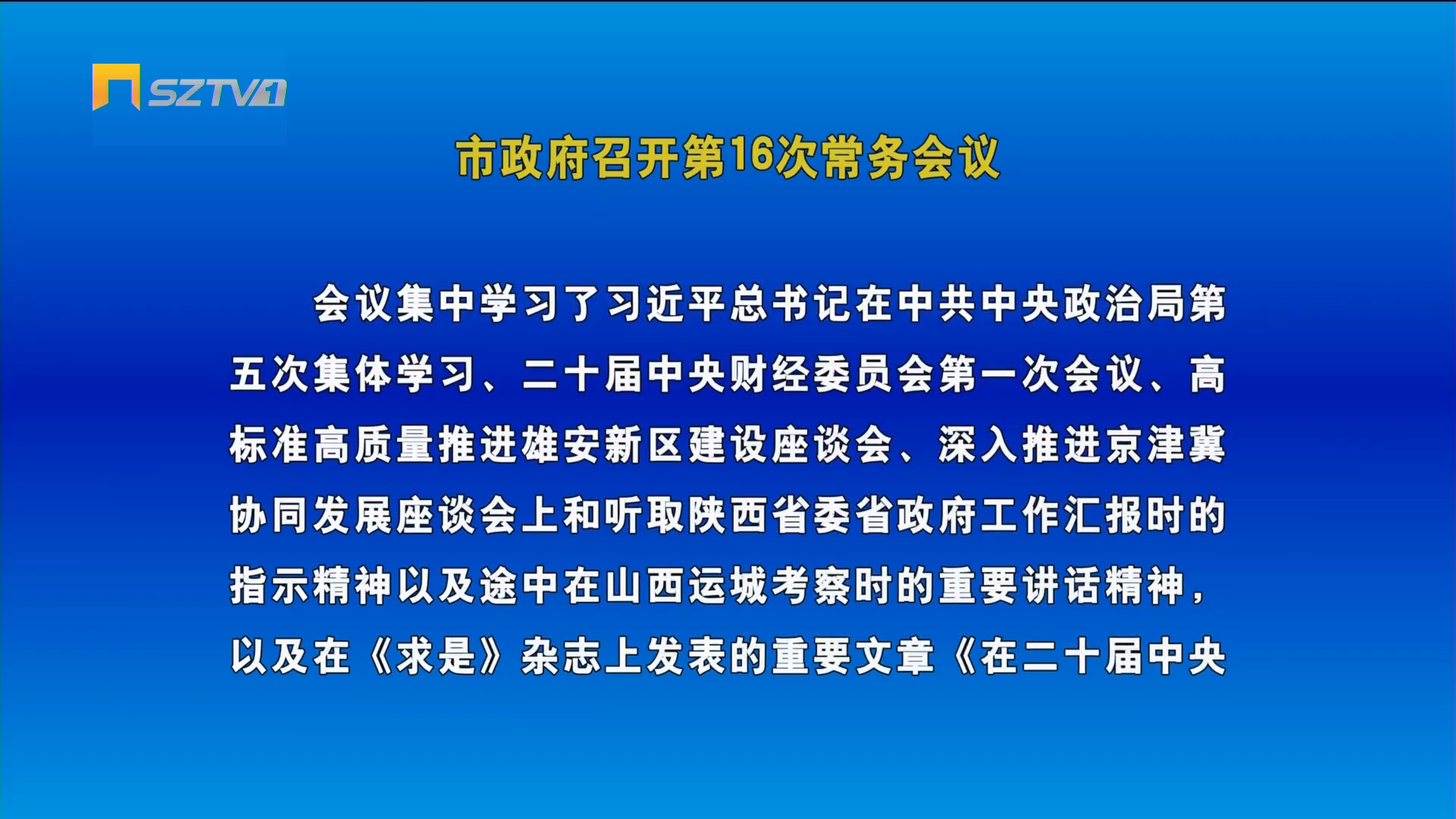 SZTV1

市政府召开第16次常务会议

会议集中学习了习近平总书记在中共中央政治局第五次集体学习、二十届中央财经委员会第一次会议、高标准高质量推进雄安新区建设座谈会、深入推进京津冀协同发展座谈会上和听取陕西省委省政府工作汇报时的指示精神以及途中在山西运城考察时的重要讲话精神，以及在《求是》杂志上发表的重要文章《在二十届中央